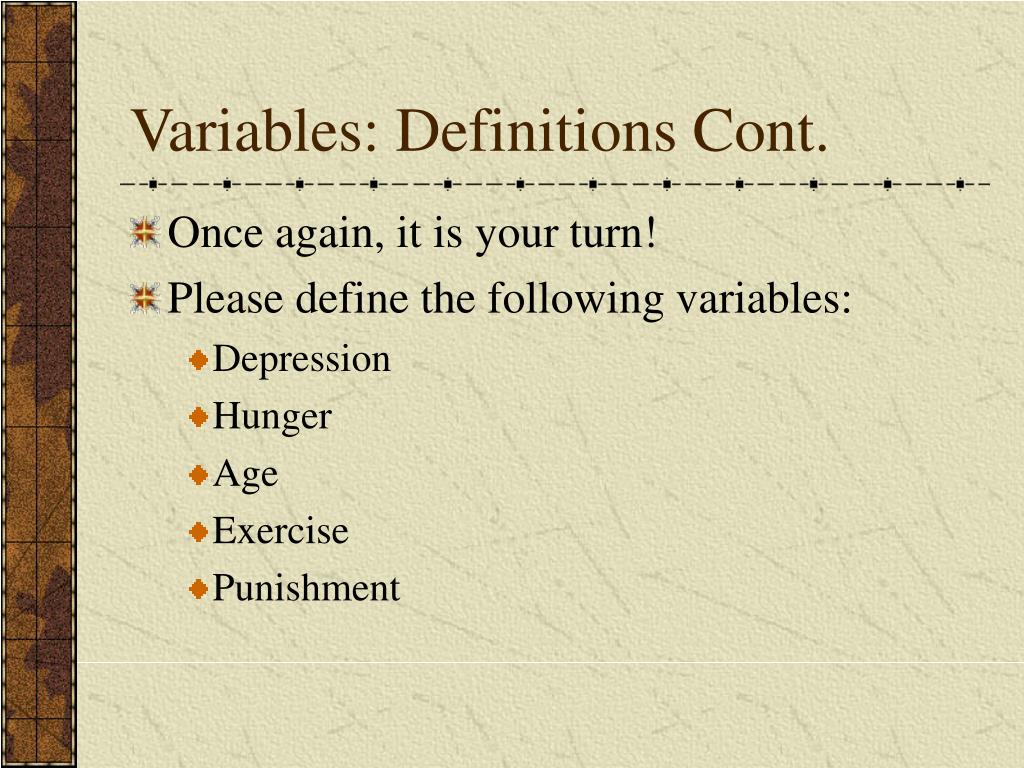 Variables: Definitions Cont.

Once again, it is your turn!

Please define the following variables:

Depression

Hunger

Age

Exercise

Punishment